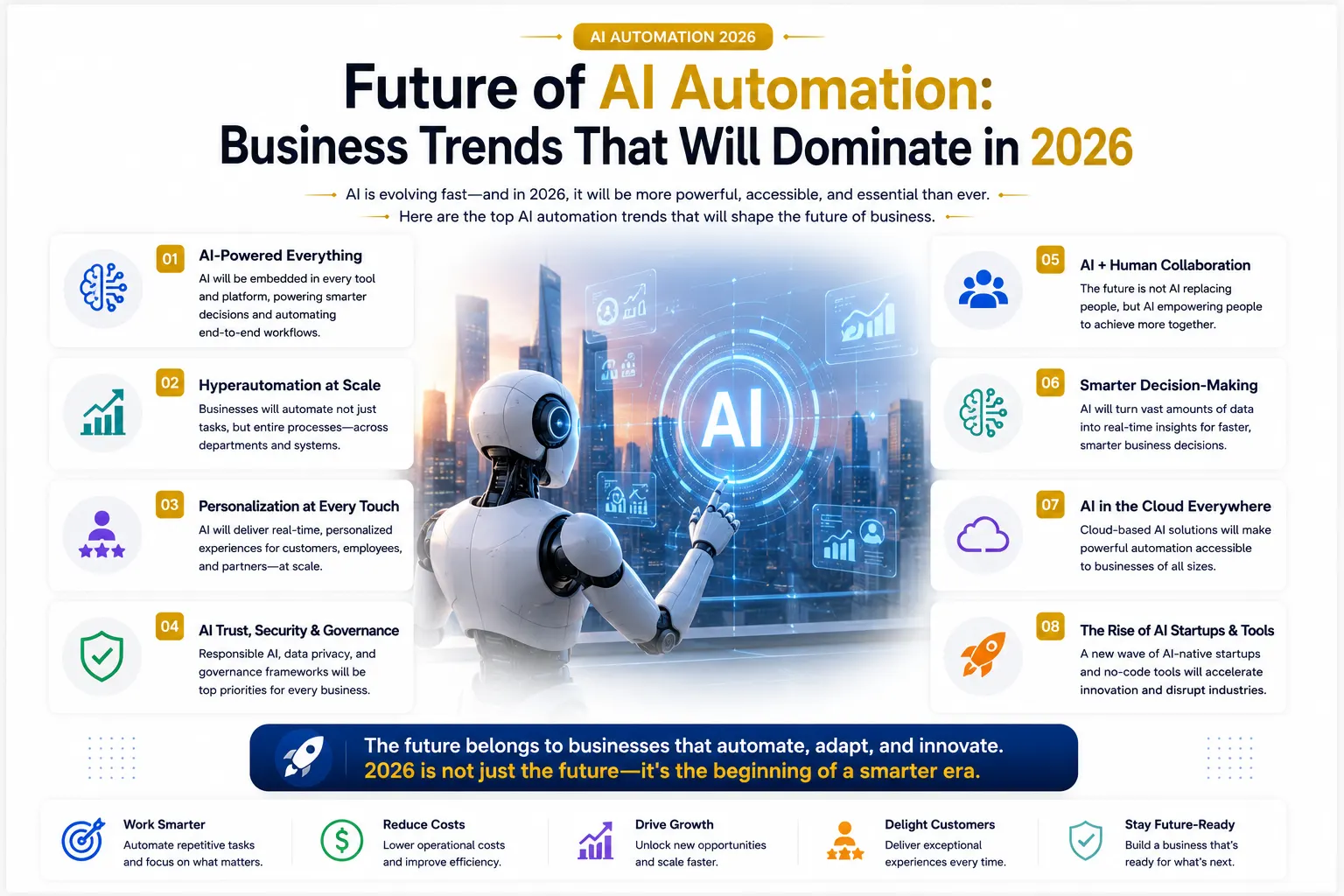 AI AUTOMATION 2026

Future of AI Automation:
Business Trends That Will Dominate in 2026

AI is evolving fast—and in 2026, it will be more powerful, accessible, and essential than ever.
Here are the top AI automation trends that will shape the future of business.

01 AI-Powered Everything
AI will be embedded in every tool and platform, powering smarter decisions and automating end-to-end workflows.

02 Hyperautomation at Scale
Businesses will automate not just tasks, but entire processes—across departments and systems.

03 Personalization at Every Touch
AI will deliver real-time, personalized experiences for customers, employees, and partners—at scale.

04 AI Trust, Security & Governance
Responsible AI, data privacy, and governance frameworks will be top priorities for every business.

AI

05 AI + Human Collaboration
The future is not AI replacing people, but AI empowering people to achieve more together.

06 Smarter Decision-Making
AI will turn vast amounts of data into real-time insights for faster, smarter business decisions.

07 AI in the Cloud Everywhere
Cloud-based AI solutions will make powerful automation accessible to businesses of all sizes.

08 The Rise of AI Startups & Tools
A new wave of AI-native startups and no-code tools will accelerate innovation and disrupt industries.

The future belongs to businesses that automate, adapt, and innovate.
2026 is not just the future—it's the beginning of a smarter era.

Work Smarter
Automate repetitive tasks and focus on what matters.

Reduce Costs
Lower operational costs and improve efficiency.

Drive Growth
Unlock new opportunities and scale faster.

Delight Customers
Deliver exceptional experiences every time.

Stay Future-Ready
Build a business that's ready for what's next.